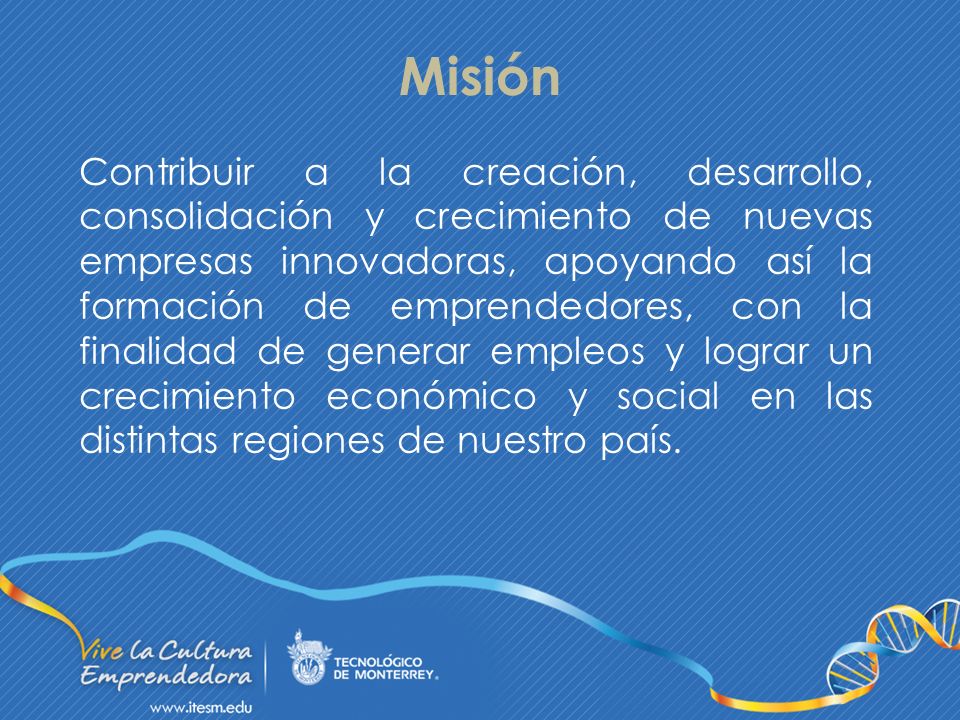 Misión

Contribuir a la creación, desarrollo, consolidación y crecimiento de nuevas empresas innovadoras, apoyando así la formación de emprendedores, con la finalidad de generar empleos y lograr un crecimiento económico y social en las distintas regiones de nuestro país.

Vive la Cultura Emprendedora

www.itesm.edu

TECNOLÓGICO DE MONTERREY.